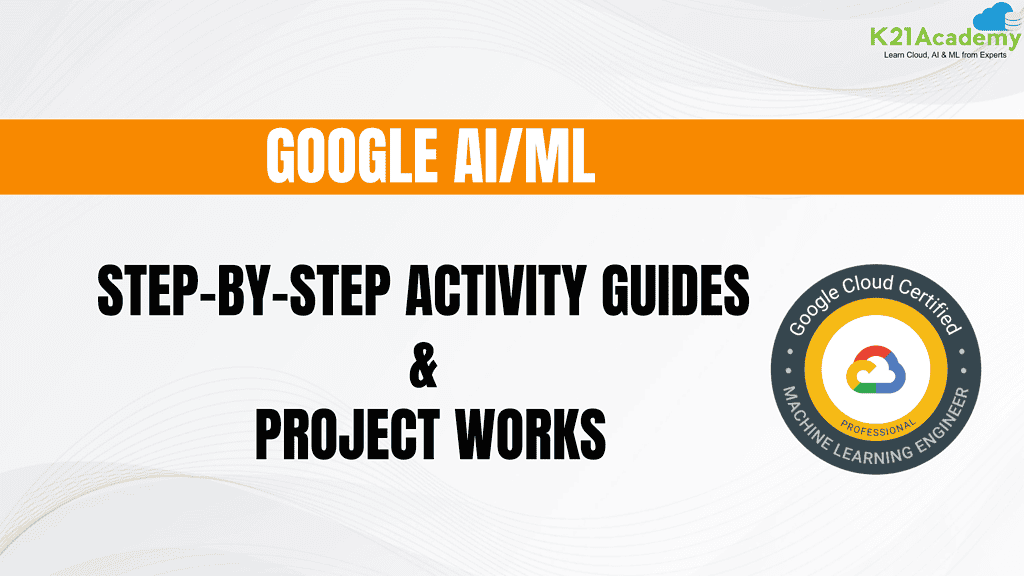 K21Academy
Learn Cloud, AI & ML from Experts

GOOGLE AI/ML

STEP-BY-STEP ACTIVITY GUIDES
&
PROJECT WORKS

Google Cloud Certified
PROFESSIONAL
MACHINE LEARNING ENGINEER